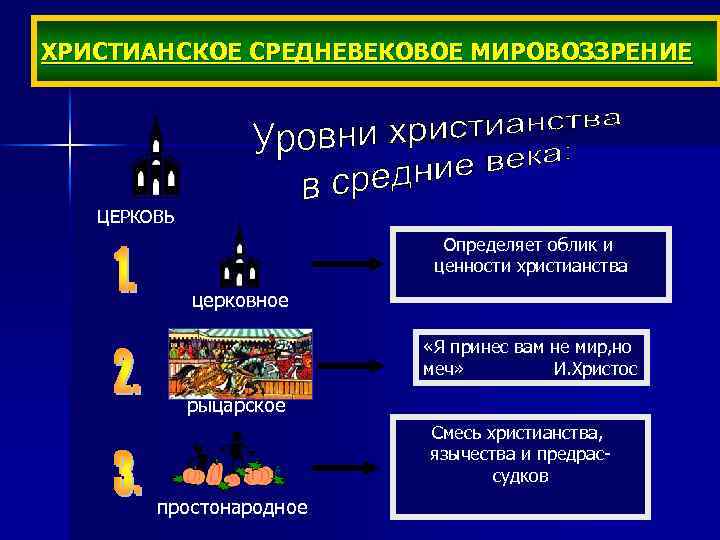 ХРИСТИАНСКОЕ СРЕДНЕВЕКОВОЕ МИРОВОЗЗРЕНИЕ

Уровни христианства в средние века:

ЦЕРКОВЬ

1.

церковное

Определяет облик и ценности христианства

2.

рыцарское

«Я принес вам не мир,но меч» И.Христос

3.

простонародное

Смесь христианства, язычества и предрассудков